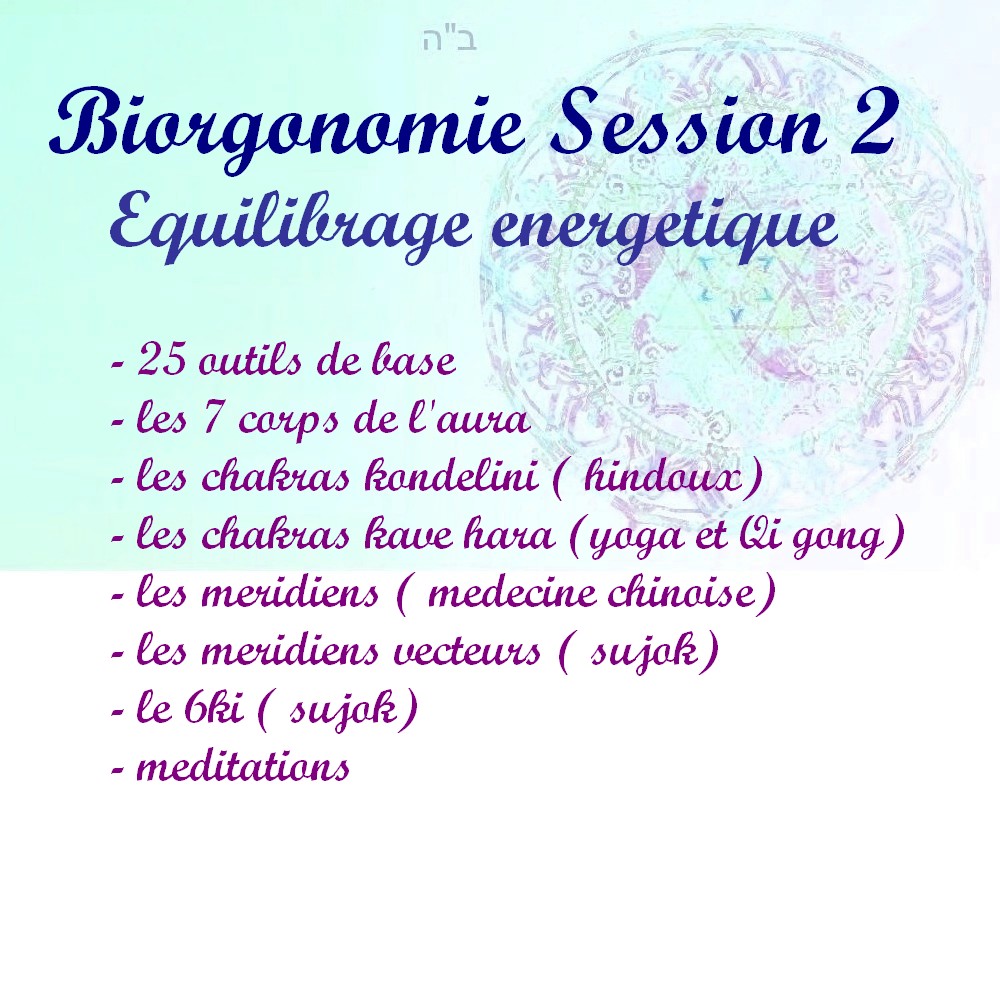 ב"ה

Biorgonomie Session 2
Equilibrage energetique

- 25 outils de base
- les 7 corps de l'aura
- les chakras kondelini ( hindoux)
- les chakras kave hara (yoga et Qi gong)
- les meridiens ( medecine chinoise)
- les meridiens vecteurs ( sujok)
- le 6ki ( sujok)
- meditations